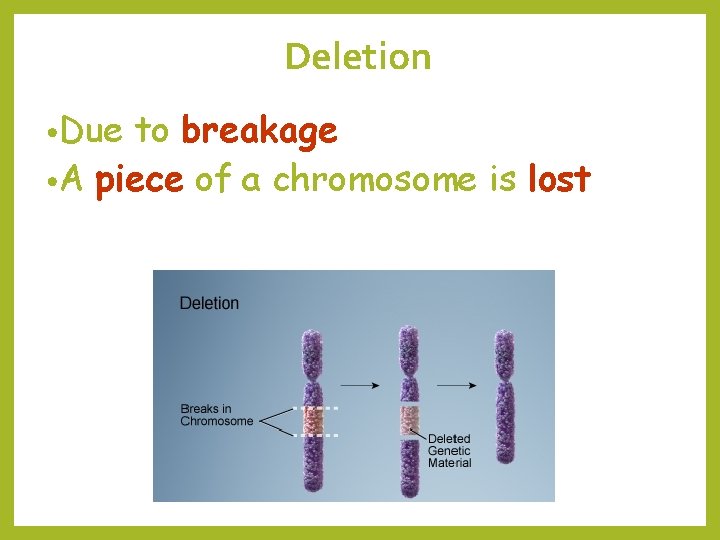 Deletion

•Due to breakage
•A piece of a chromosome is lost

Deletion

Breaks in Chromosome

Deleted Genetic Material